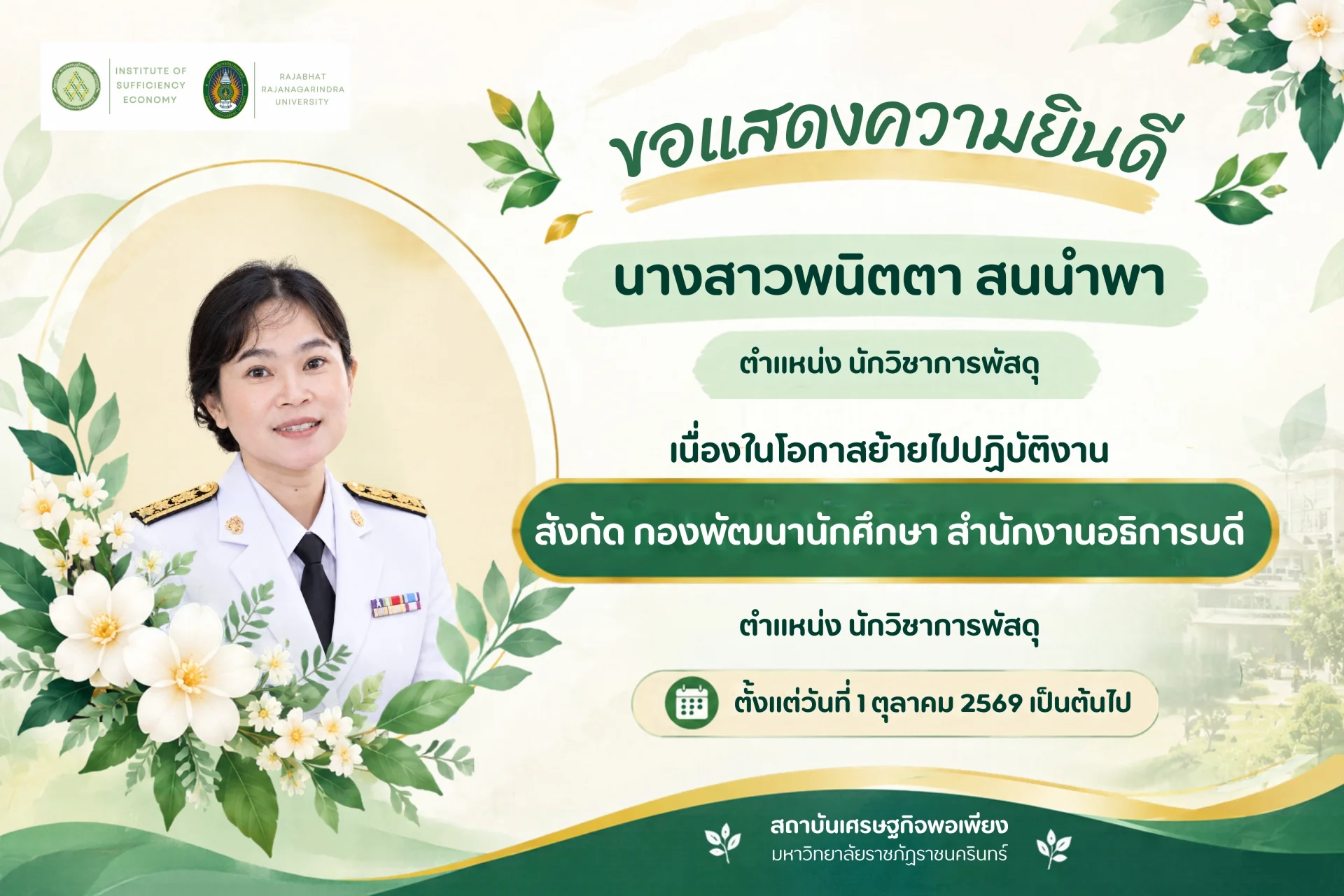 INSTITUTE OF SUFFICIENCY ECONOMY

RAJABHAT RAJANAGARINDRA UNIVERSITY

ขอแสดงความยินดี

นางสาวพนิตตา สนนำพา

ตำแหน่ง นักวิชาการพัสดุ

เนื่องในโอกาสย้ายไปปฏิบัติงาน

สังกัด กองพัฒนานักศึกษา สำนักงานอธิการบดี

ตำแหน่ง นักวิชาการพัสดุ

ตั้งแต่วันที่ 1 ตุลาคม 2569 เป็นต้นไป

สถาบันเศรษฐกิจพอเพียง
มหาวิทยาลัยราชภัฏราชนครินทร์